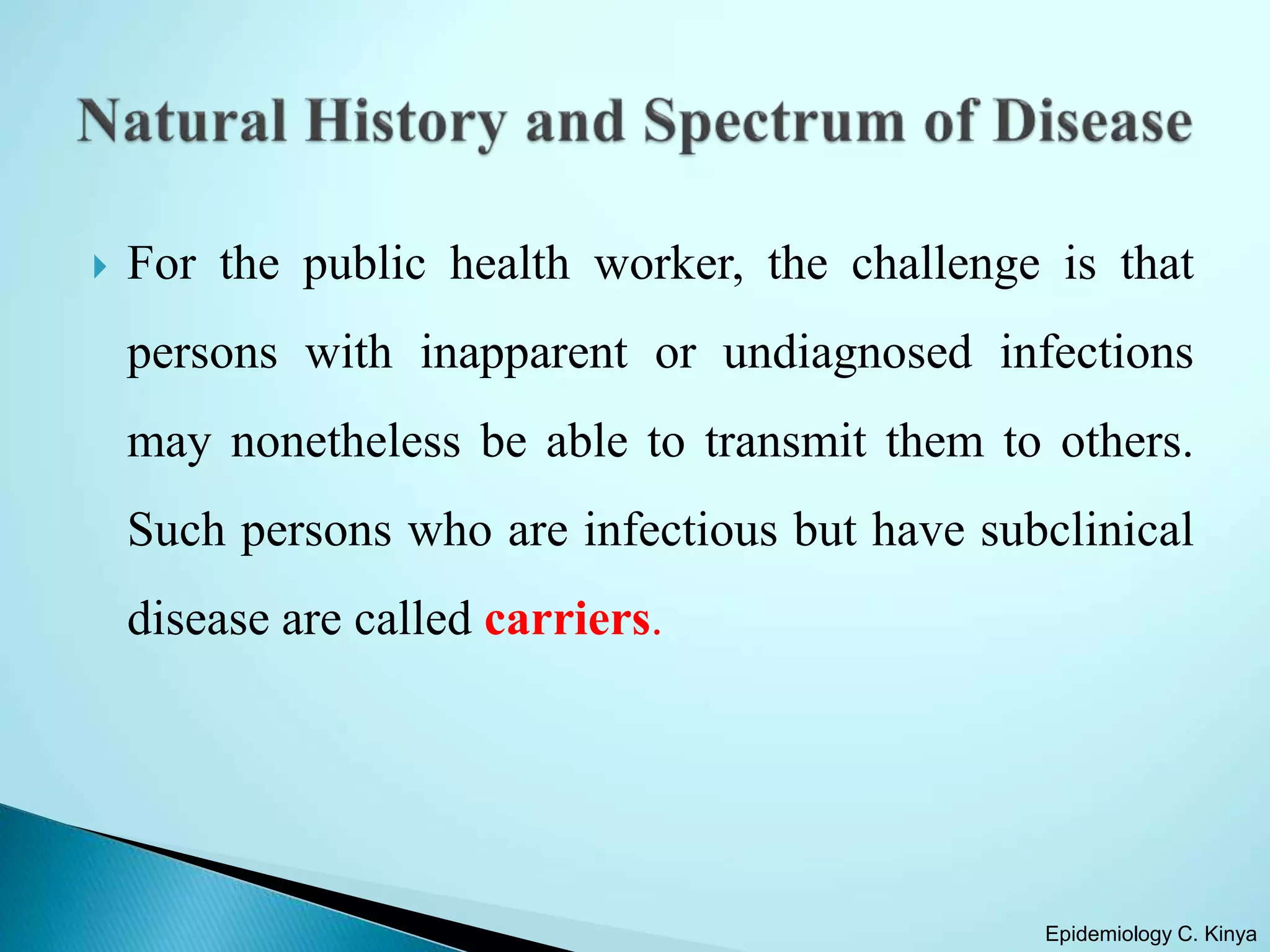 Natural History and Spectrum of Disease

For the public health worker, the challenge is that persons with inapparent or undiagnosed infections may nonetheless be able to transmit them to others. Such persons who are infectious but have subclinical disease are called carriers.

Epidemiology C. Kinya